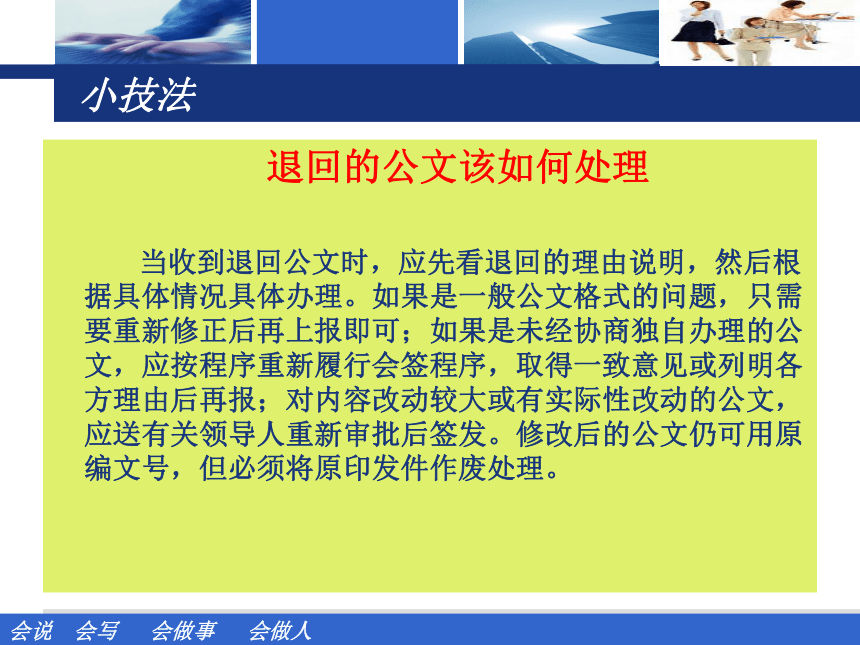 小技法

退回的公文该如何处理

当收到退回公文时，应先看退回的理由说明，然后根据具体情况具体办理。如果是一般公文格式的问题，只需要重新修正后再上报即可；如果是未经协商独自办理的公文，应按程序重新履行会签程序，取得一致意见或列明各方理由后再报；对内容改动较大或有实际性改动的公文，应送有关领导人重新审批后签发。修改后的公文仍可用原编文号，但必须将原印发件作废处理。

会说　会写　会做事　会做人